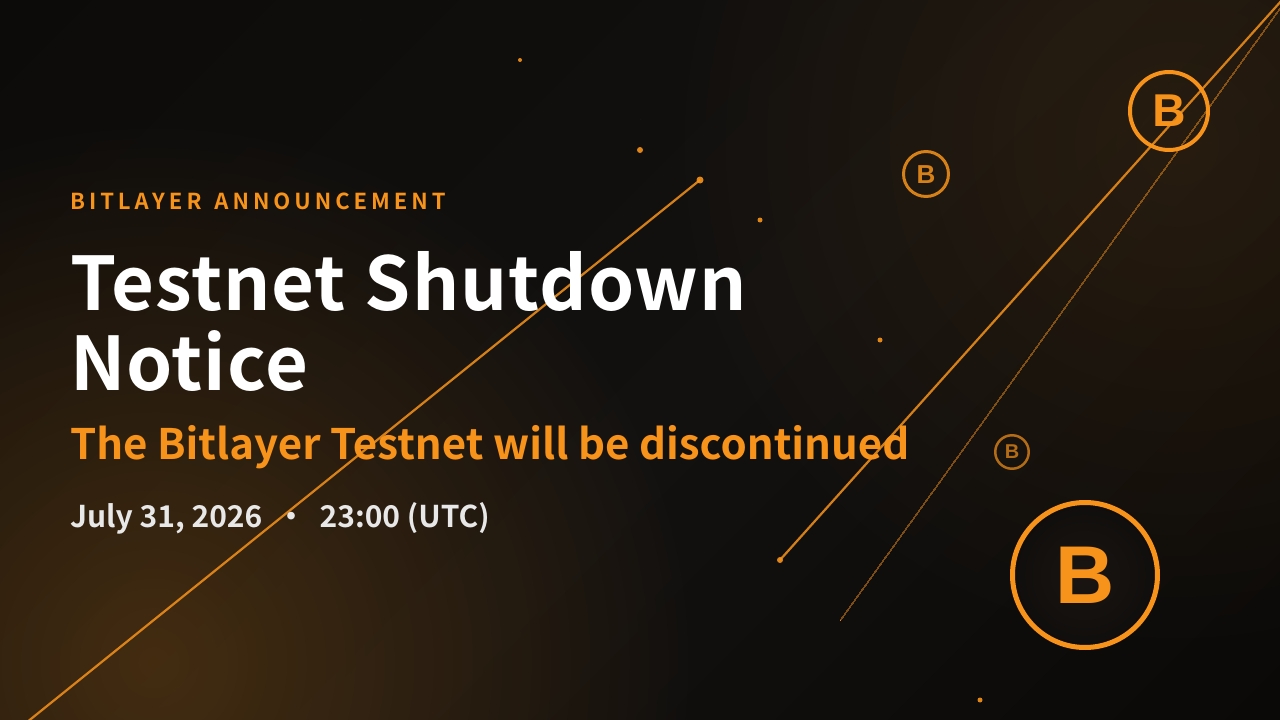 BITLAYER ANNOUNCEMENT

Testnet Shutdown Notice

The Bitlayer Testnet will be discontinued

July 31, 2026 • 23:00 (UTC)

B

B

B

B